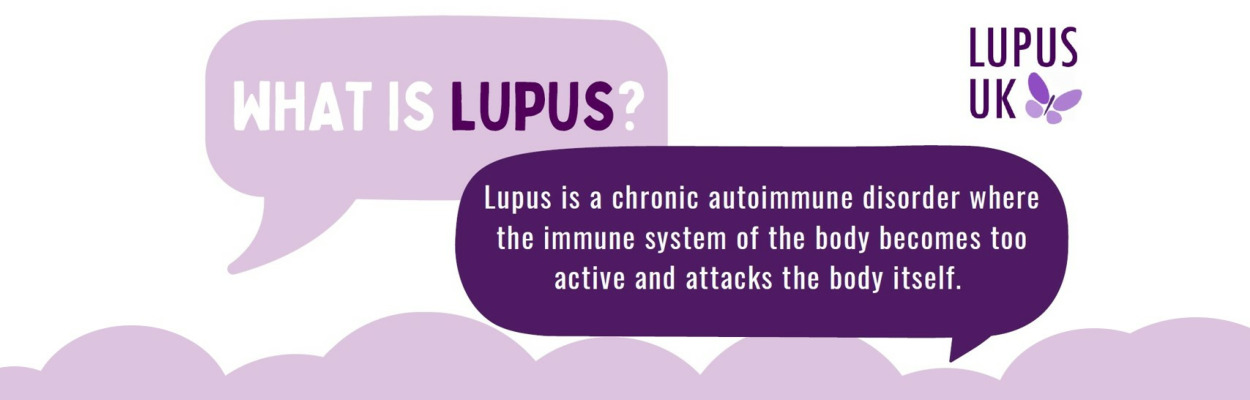 WHAT IS LUPUS?

LUPUS UK

Lupus is a chronic autoimmune disorder where the immune system of the body becomes too active and attacks the body itself.